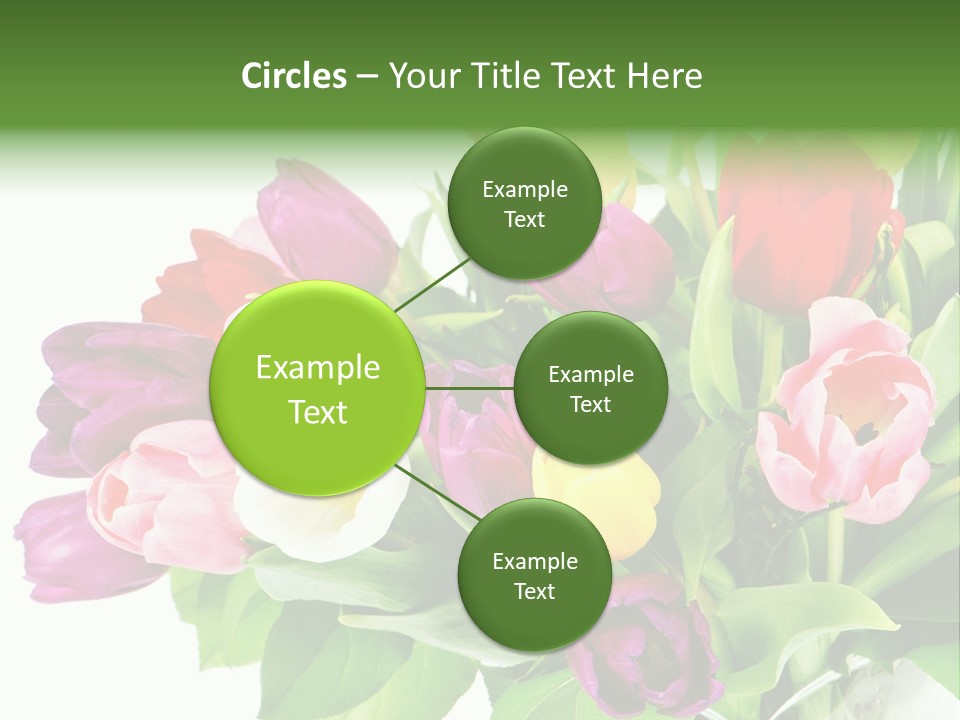 Circles – Your Title Text Here

Example Text

Example Text

Example Text

Example Text